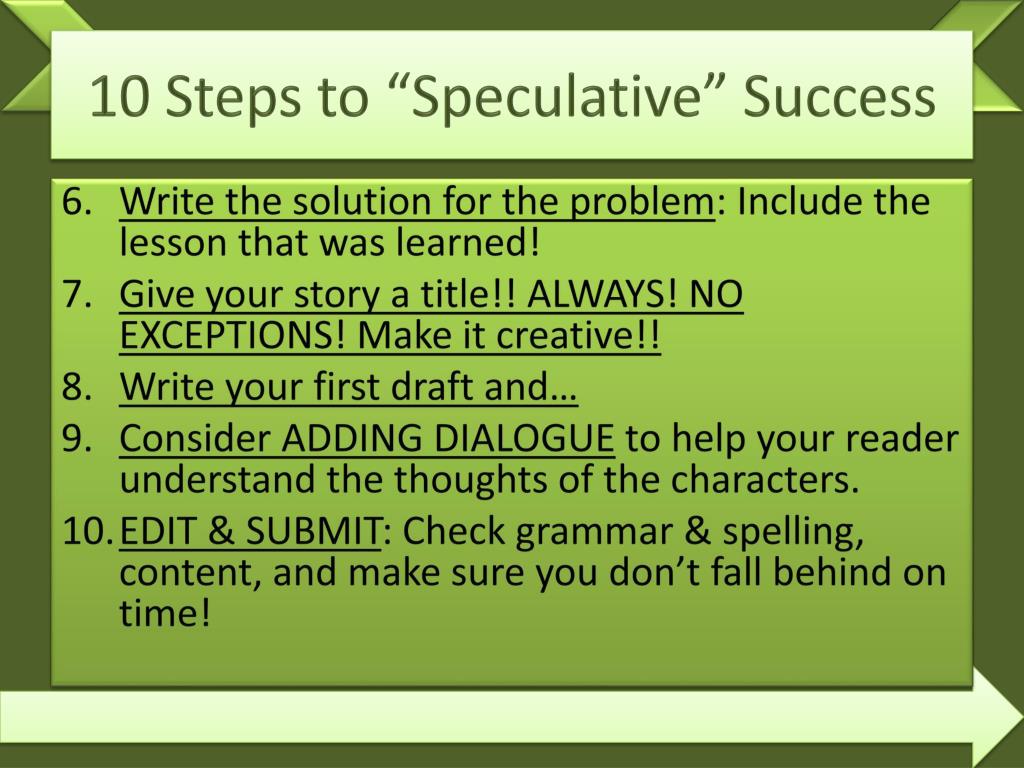 10 Steps to “Speculative” Success

6. Write the solution for the problem: Include the lesson that was learned!
7. Give your story a title!! ALWAYS! NO EXCEPTIONS! Make it creative!!
8. Write your first draft and…
9. Consider ADDING DIALOGUE to help your reader understand the thoughts of the characters.
10. EDIT & SUBMIT: Check grammar & spelling, content, and make sure you don’t fall behind on time!